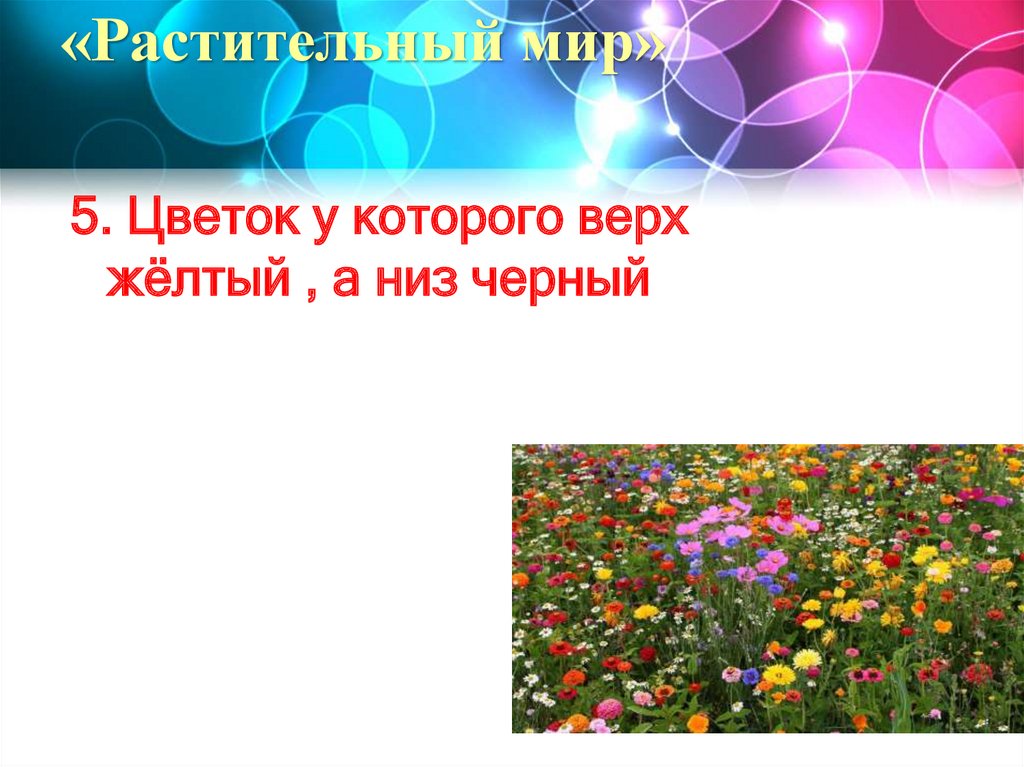 «Растительный мир»

5. Цветок у которого верх жёлтый , а низ черный